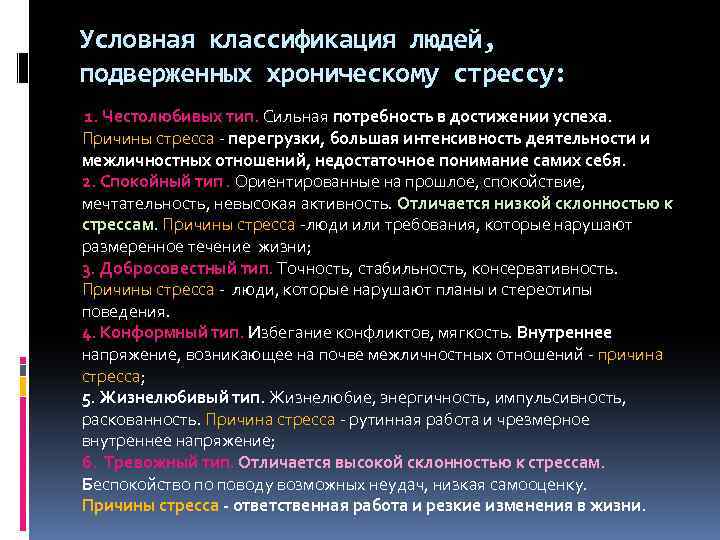 Условная классификация людей, подверженных хроническому стрессу:

1. Честолюбивых тип. Сильная потребность в достижении успеха. Причины стресса - перегрузки, большая интенсивность деятельности и межличностных отношений, недостаточное понимание самих себя.
2. Спокойный тип . Ориентированные на прошлое, спокойствие, мечтательность, невысокая активность. Отличается низкой склонностью к стрессам. Причины стресса -люди или требования, которые нарушают размеренное течение жизни;
3. Добросовестный тип. Точность, стабильность, консервативность. Причины стресса - люди, которые нарушают планы и стереотипы поведения.
4. Конформный тип. Избегание конфликтов, мягкость. Внутреннее напряжение, возникающее на почве межличностных отношений - причина стресса;
5. Жизнелюбивый тип. Жизнелюбие, энергичность, импульсивность, раскованность. Причина стресса - рутинная работа и чрезмерное внутреннее напряжение;
6. Тревожный тип. Отличается высокой склонностью к стрессам. Беспокойство по поводу возможных неудач, низкая самооценку. Причины стресса - ответственная работа и резкие изменения в жизни.